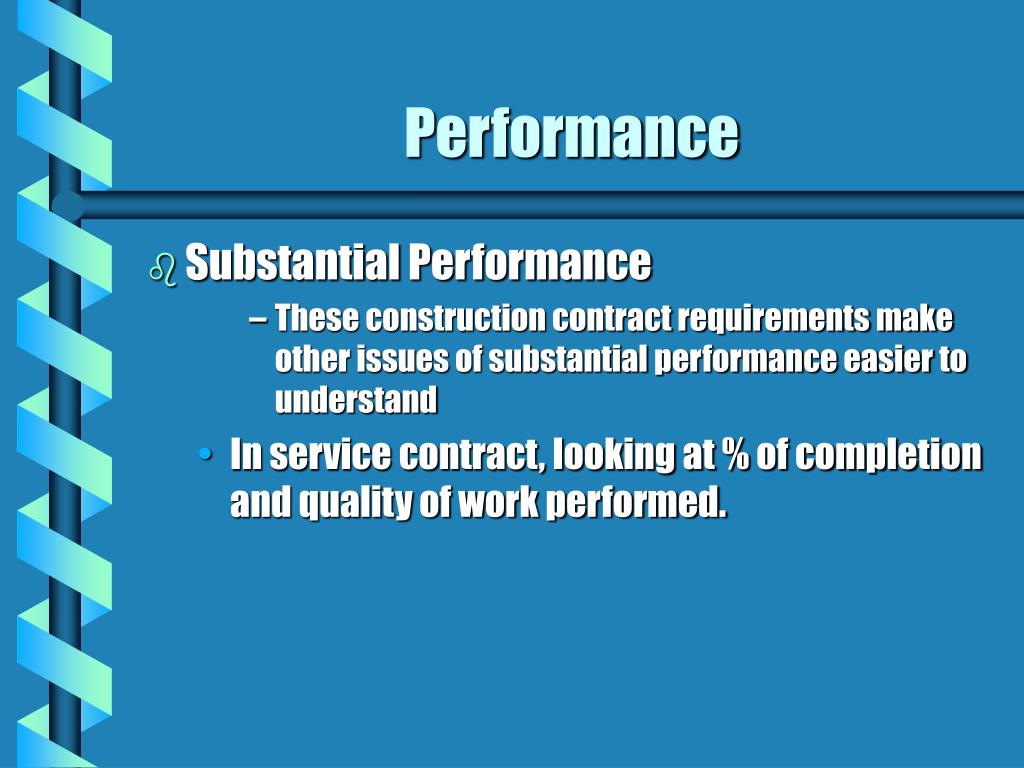 Performance

Substantial Performance

– These construction contract requirements make other issues of substantial performance easier to understand

• In service contract, looking at % of completion and quality of work performed.